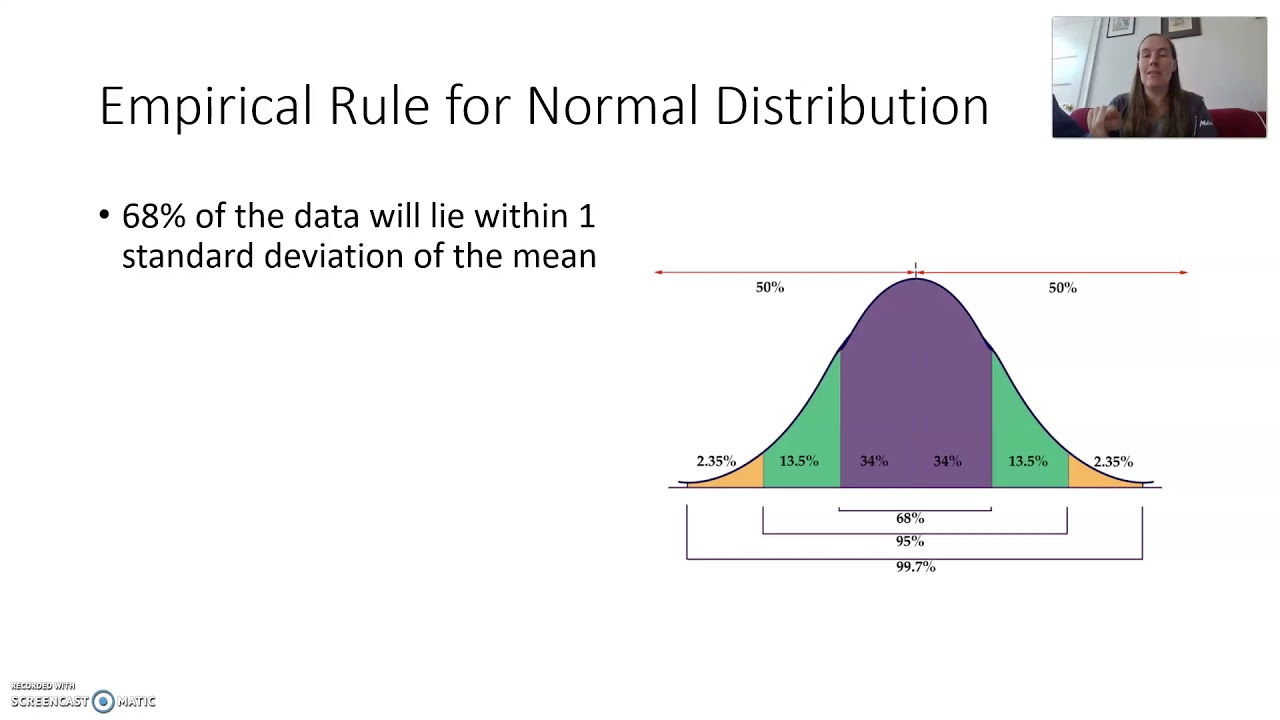 Empirical Rule for Normal Distribution

• 68% of the data will lie within 1 standard deviation of the mean

50%
50%
2.35%
13.5%
34%
34%
13.5%
2.35%
68%
95%
99.7%

RECORDED WITH
SCREENCAST MATIC